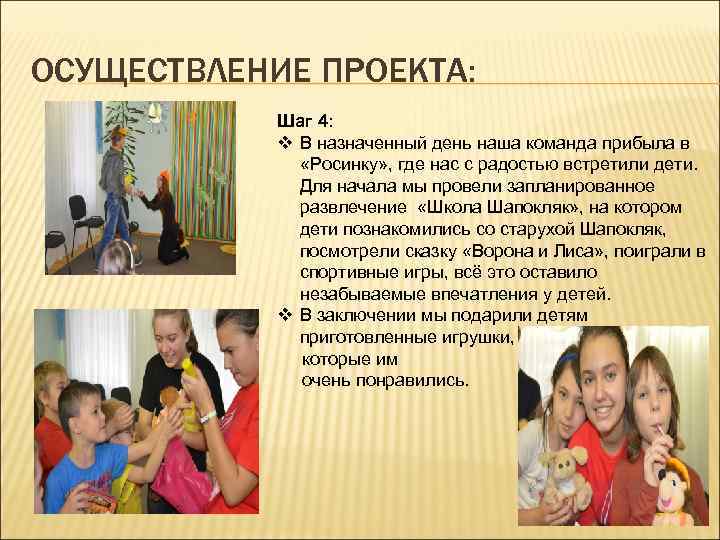 ОСУЩЕСТВЛЕНИЕ ПРОЕКТА:

Шаг 4:

❖ В назначенный день наша команда прибыла в «Росинку», где нас с радостью встретили дети. Для начала мы провели запланированное развлечение «Школа Шапокляк», на котором дети познакомились со старухой Шапокляк, посмотрели сказку «Ворона и Лиса», поиграли в спортивные игры, всё это оставило незабываемые впечатления у детей.

❖ В заключении мы подарили детям приготовленные игрушки, которые им очень понравились.